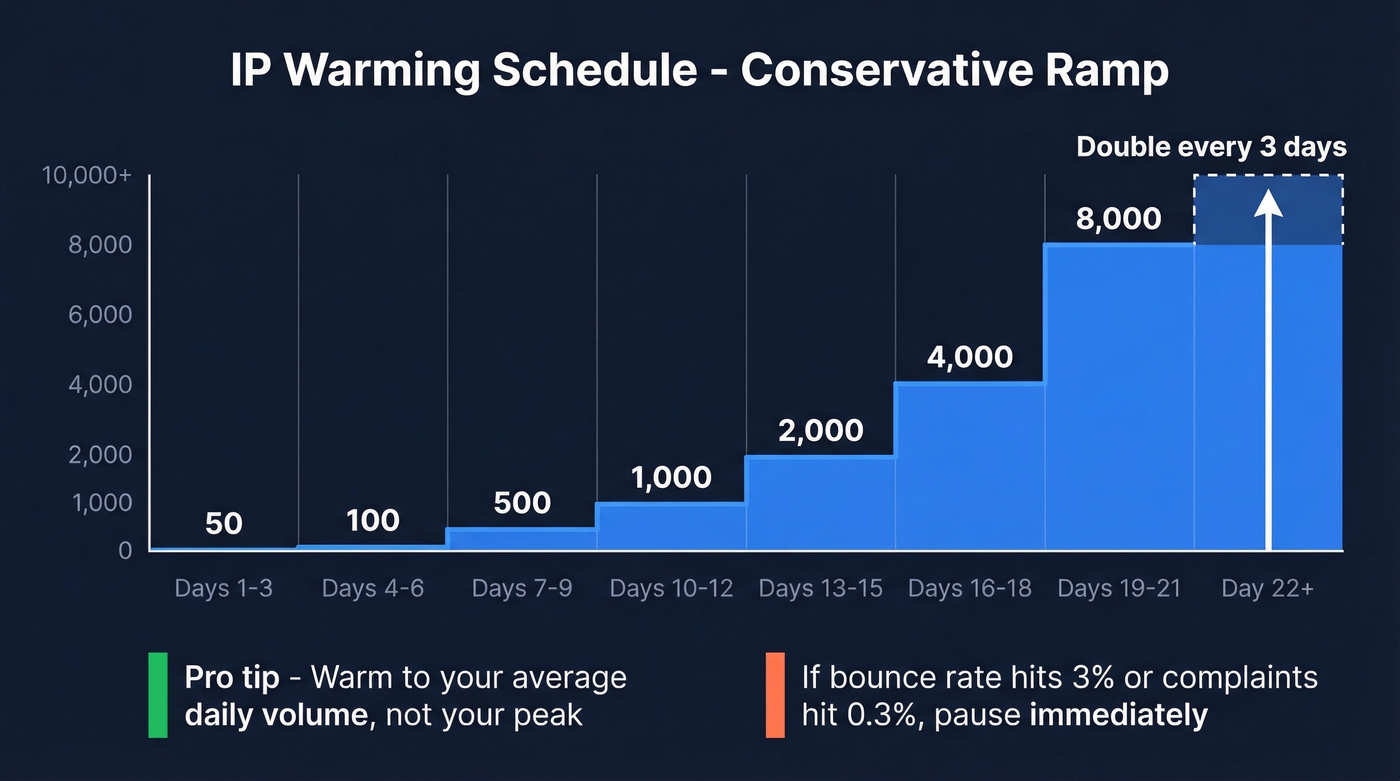 IP Warming Schedule - Conservative Ramp

Double every 3 days

10,000+
8,000
6,000
4,000
2,000
1,000
0

50
100
500
1,000
2,000
4,000
8,000

Days 1-3
Days 4-6
Days 7-9
Days 10-12
Days 13-15
Days 16-18
Days 19-21
Day 22+

Pro tip - Warm to your average daily volume, not your peak

If bounce rate hits 3% or complaints hit 0.3%, pause immediately